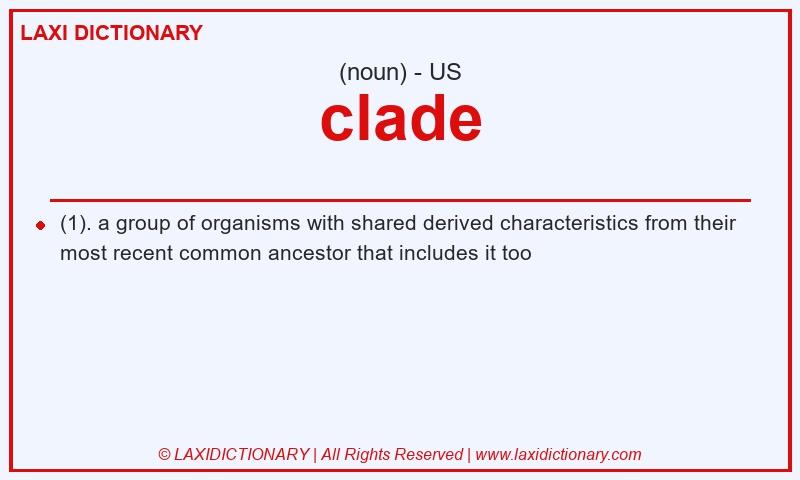 LAXI DICTIONARY

(noun) - US

clade

(1). a group of organisms with shared derived characteristics from their most recent common ancestor that includes it too

© LAXIDICTIONARY | All Rights Reserved | www.laxidictionary.com